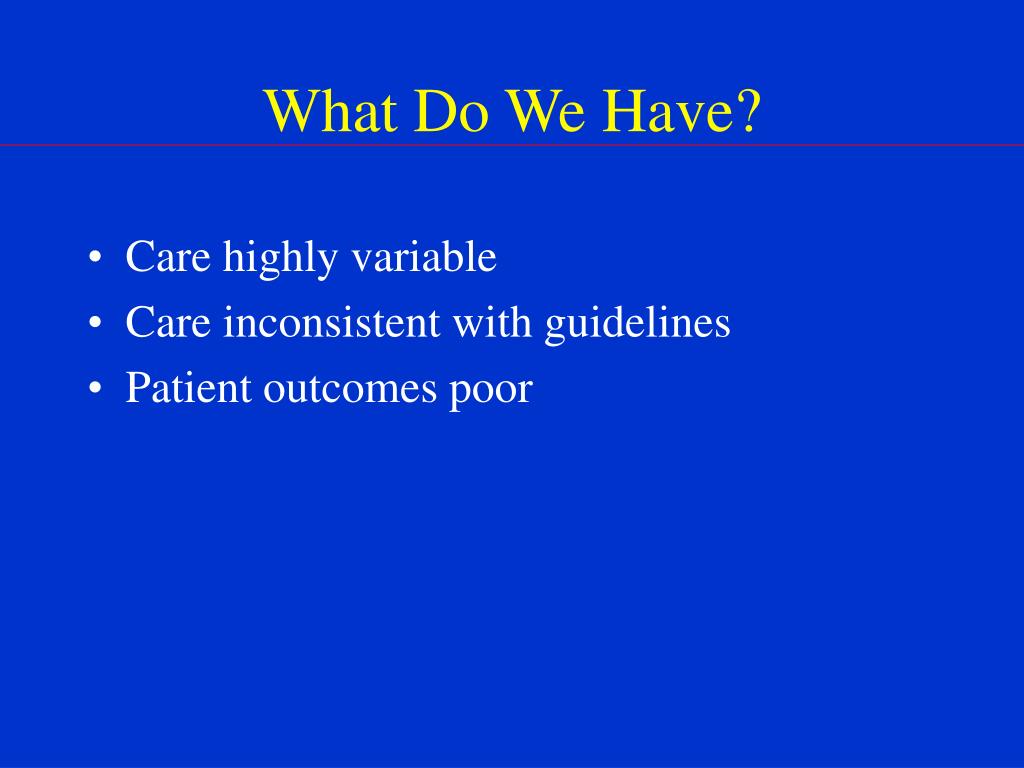 What Do We Have?

• Care highly variable
• Care inconsistent with guidelines
• Patient outcomes poor